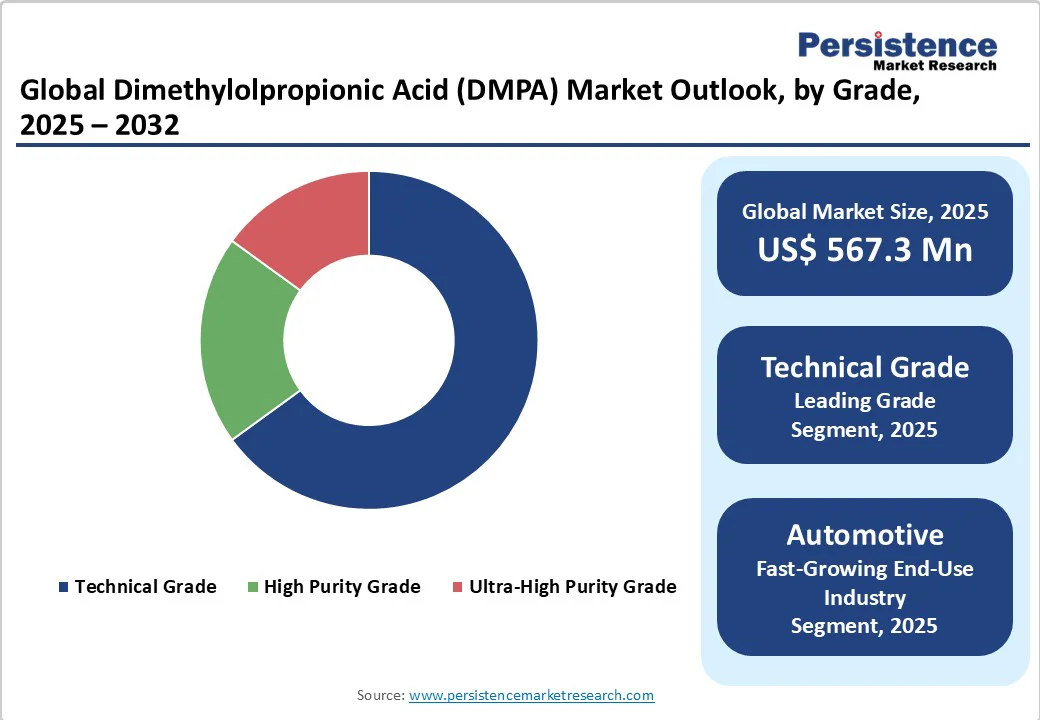 Persistence
Market Research

Global Dimethylolpropionic Acid (DMPA) Market Outlook, by Grade, 2025 – 2032

Technical Grade
High Purity Grade
Ultra-High Purity Grade

Global Market Size, 2025
US$ 567.3 Mn

Technical Grade
Leading Grade Segment, 2025

Automotive
Fast-Growing End-Use Industry Segment, 2025

Source: www.persistencemarketresearch.com